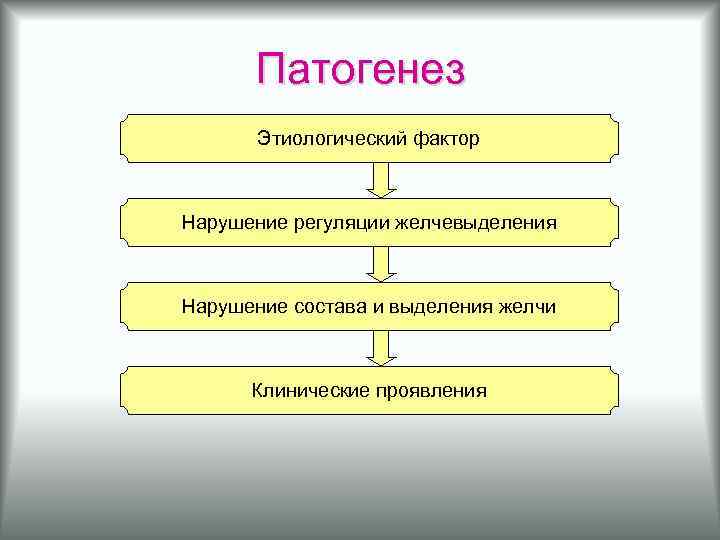 Патогенез

Этиологический фактор

Нарушение регуляции желчевыделения

Нарушение состава и выделения желчи

Клинические проявления